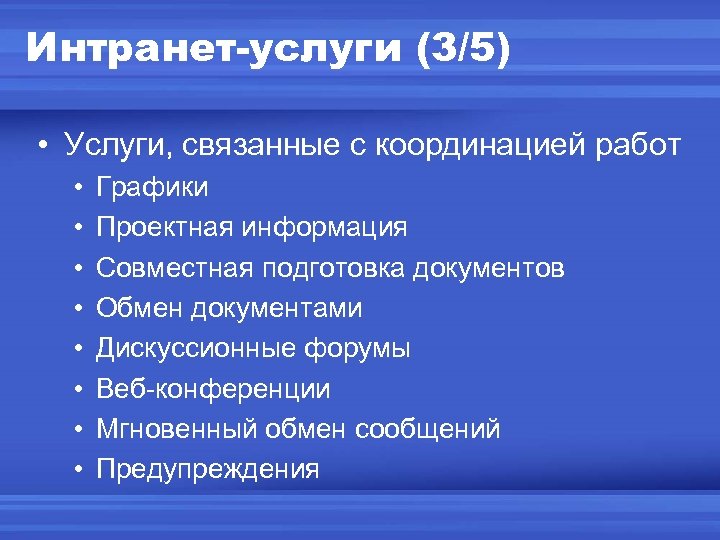 Интранет-услуги (3/5)

• Услуги, связанные с координацией работ
  • Графики
  • Проектная информация
  • Совместная подготовка документов
  • Обмен документами
  • Дискуссионные форумы
  • Веб-конференции
  • Мгновенный обмен сообщений
  • Предупреждения